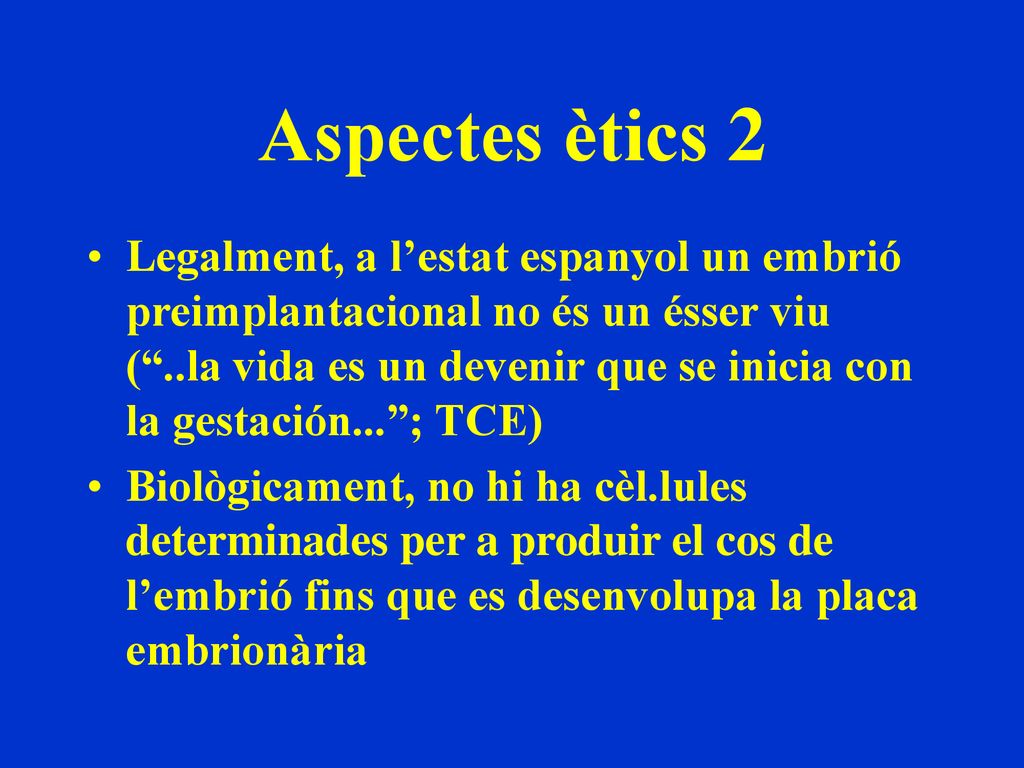 Aspectes ètics 2

• Legalment, a l’estat espanyol un embrió preimplantacional no és un ésser viu (“..la vida es un devenir que se inicia con la gestación...”; TCE)

• Biològicament, no hi ha cèl.lules determinades per a produir el cos de l’embrió fins que es desenvolupa la placa embrionària